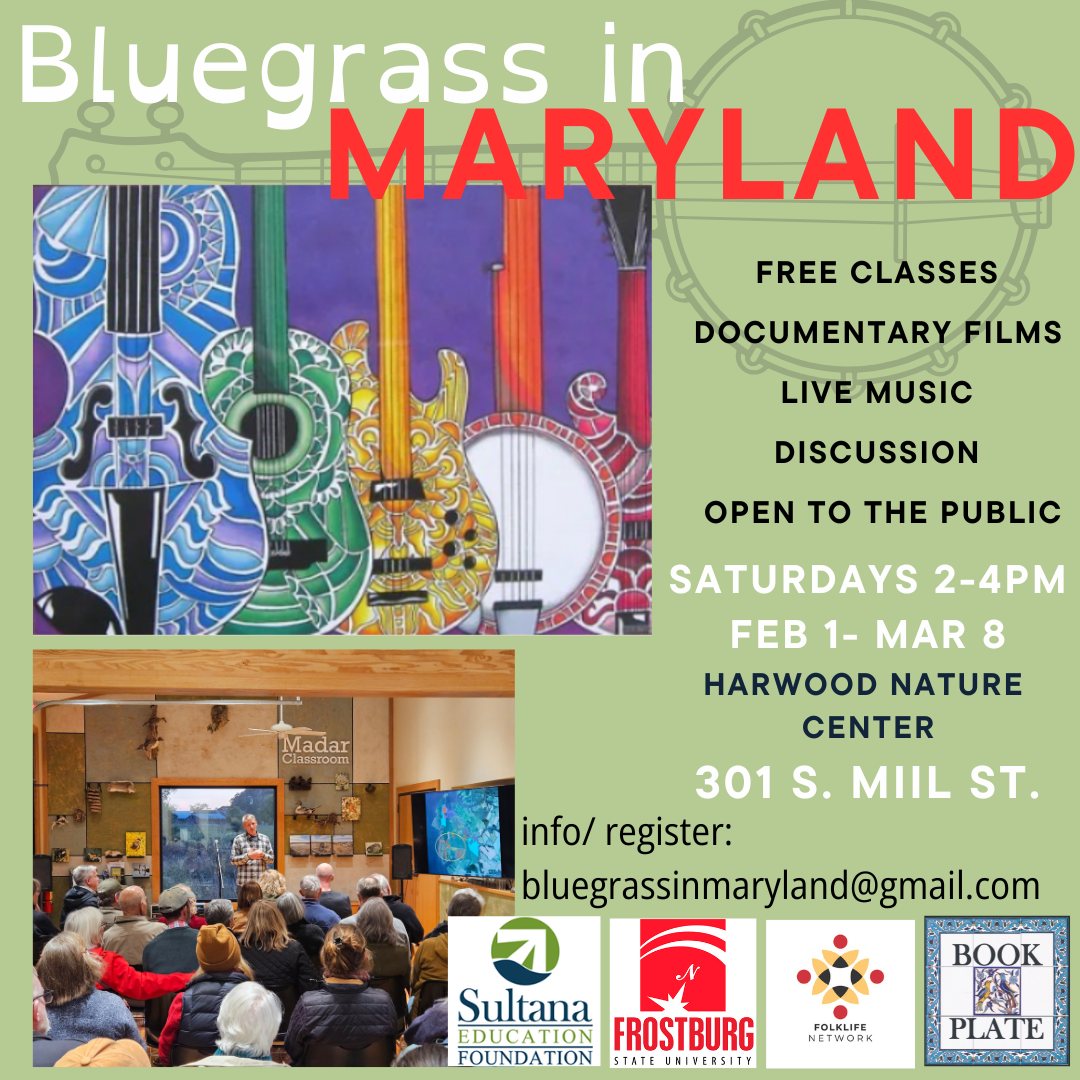 Bluegrass in
MARYLAND

FREE CLASSES
DOCUMENTARY FILMS
LIVE MUSIC
DISCUSSION
OPEN TO THE PUBLIC

SATURDAYS 2-4PM
FEB 1- MAR 8
HARWOOD NATURE CENTER
301 S. MIIL ST.

Madar Classroom

info/ register:
bluegrassinmaryland@gmail.com

Sultana EDUCATION FOUNDATION
FROSTBURG STATE UNIVERSITY
FOLKLIFE NETWORK
BOOK PLATE